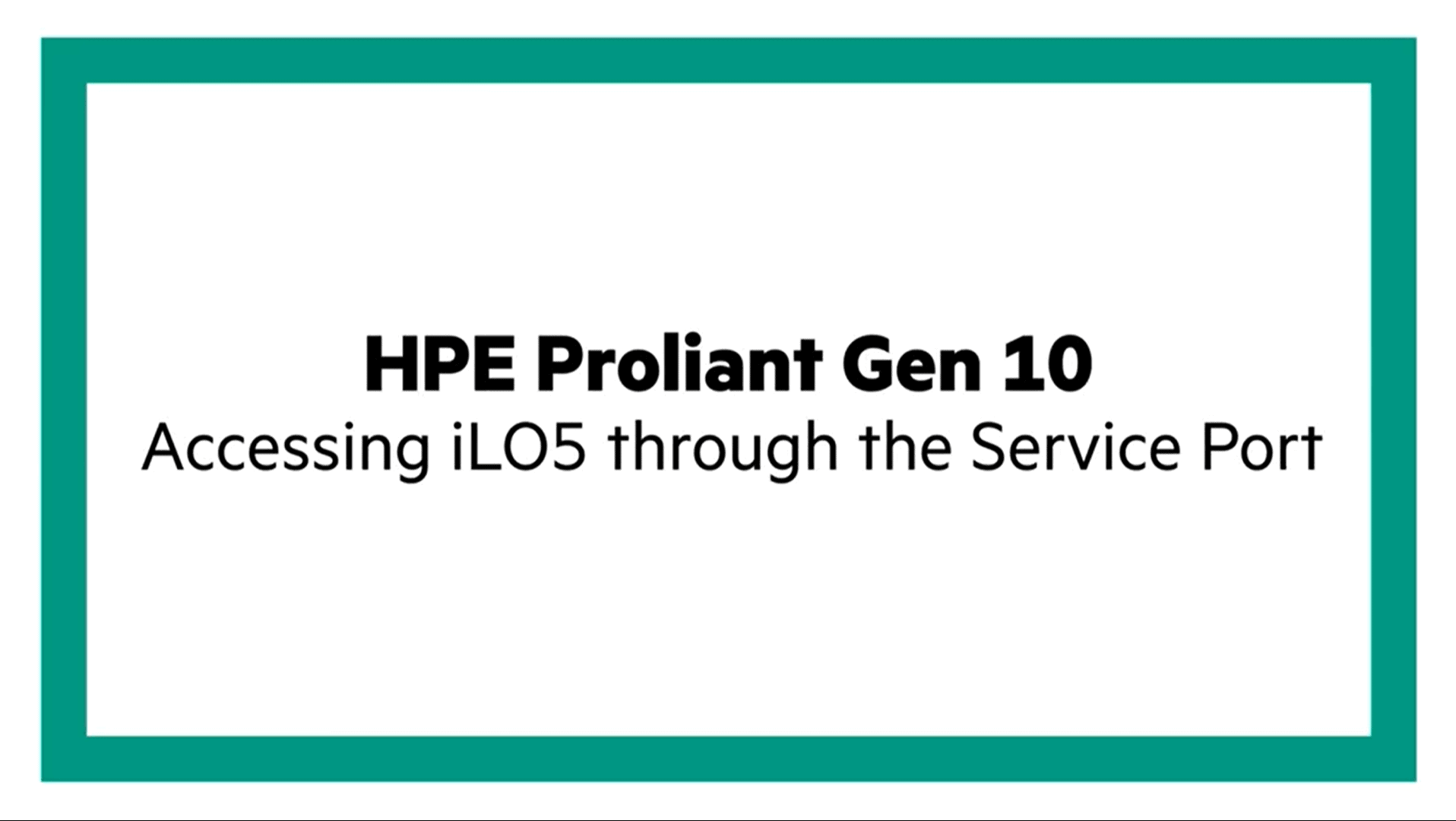 HPE Proliant Gen 10
Accessing iLO5 through the Service Port